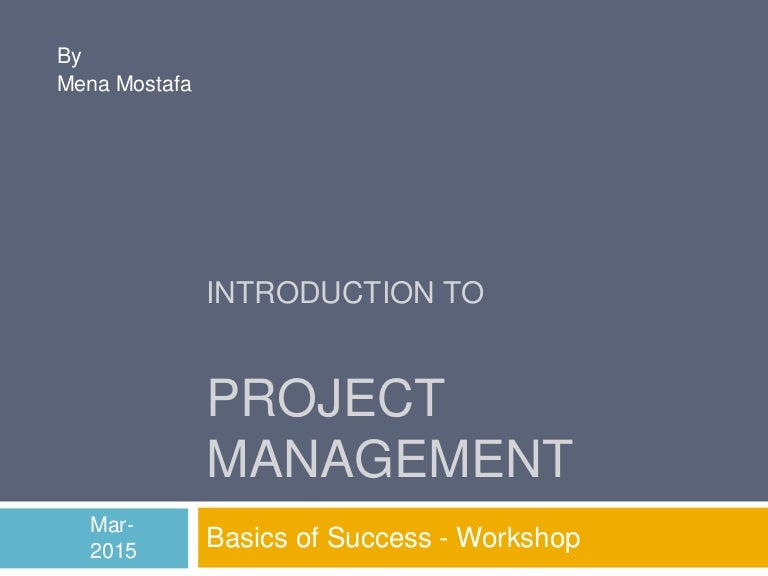 By
Mena Mostafa

INTRODUCTION TO

PROJECT MANAGEMENT

Mar-2015

Basics of Success - Workshop